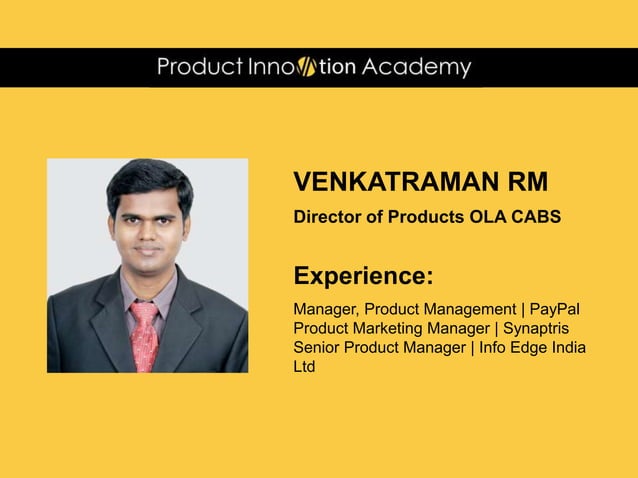 Product Innovation Academy

VENKATRAMAN RM

Director of Products OLA CABS

Experience:

Manager, Product Management | PayPal
Product Marketing Manager | Synaptris
Senior Product Manager | Info Edge India Ltd